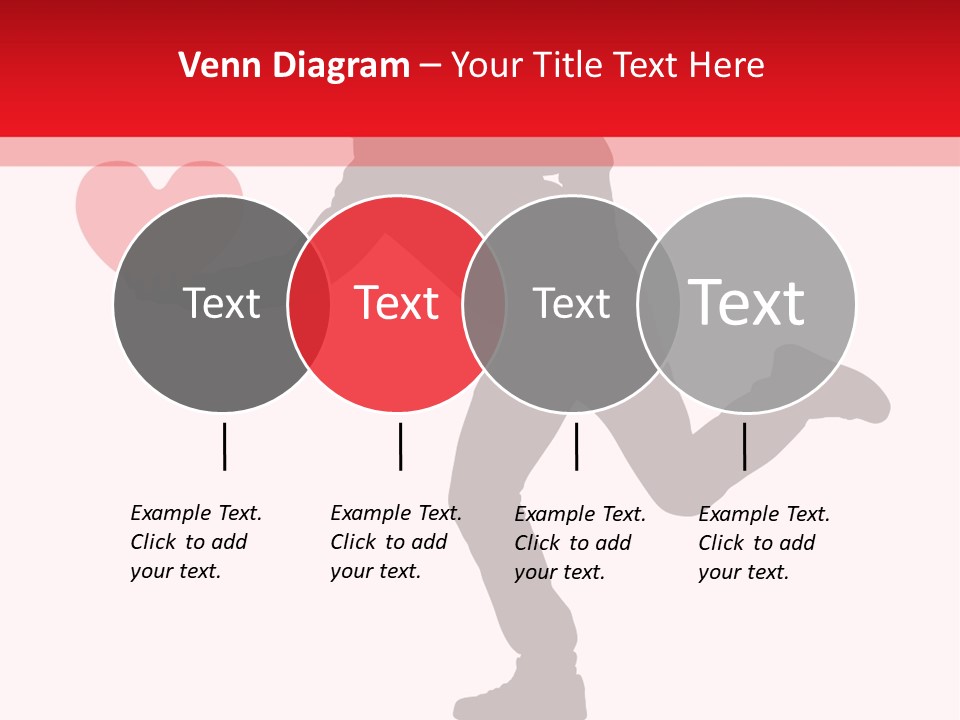 Venn Diagram – Your Title Text Here

Text

Text

Text

Text

Example Text. Click to add your text.

Example Text. Click to add your text.

Example Text. Click to add your text.

Example Text. Click to add your text.